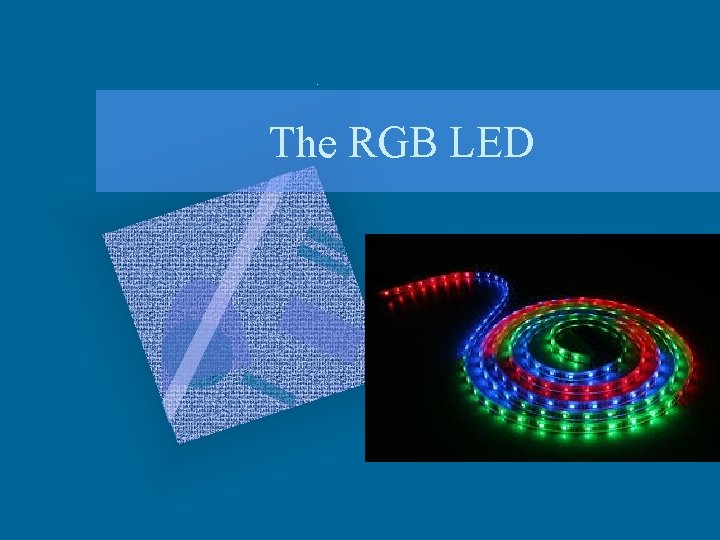 The RGB LED